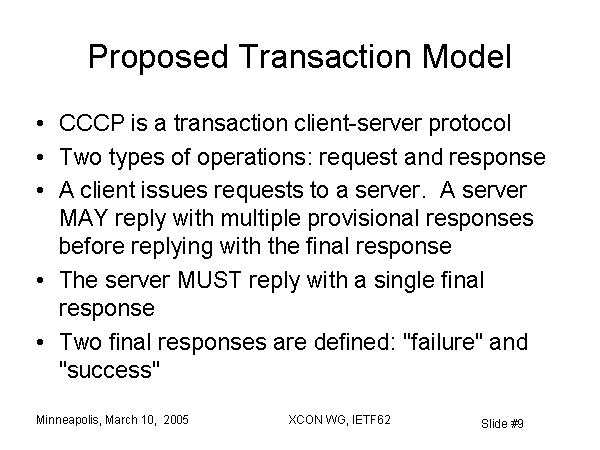 Proposed Transaction Model

• CCCP is a transaction client-server protocol
• Two types of operations: request and response
• A client issues requests to a server. A server MAY reply with multiple provisional responses before replying with the final response
• The server MUST reply with a single final response
• Two final responses are defined: "failure" and "success"

Minneapolis, March 10, 2005
XCON WG, IETF62
Slide #9